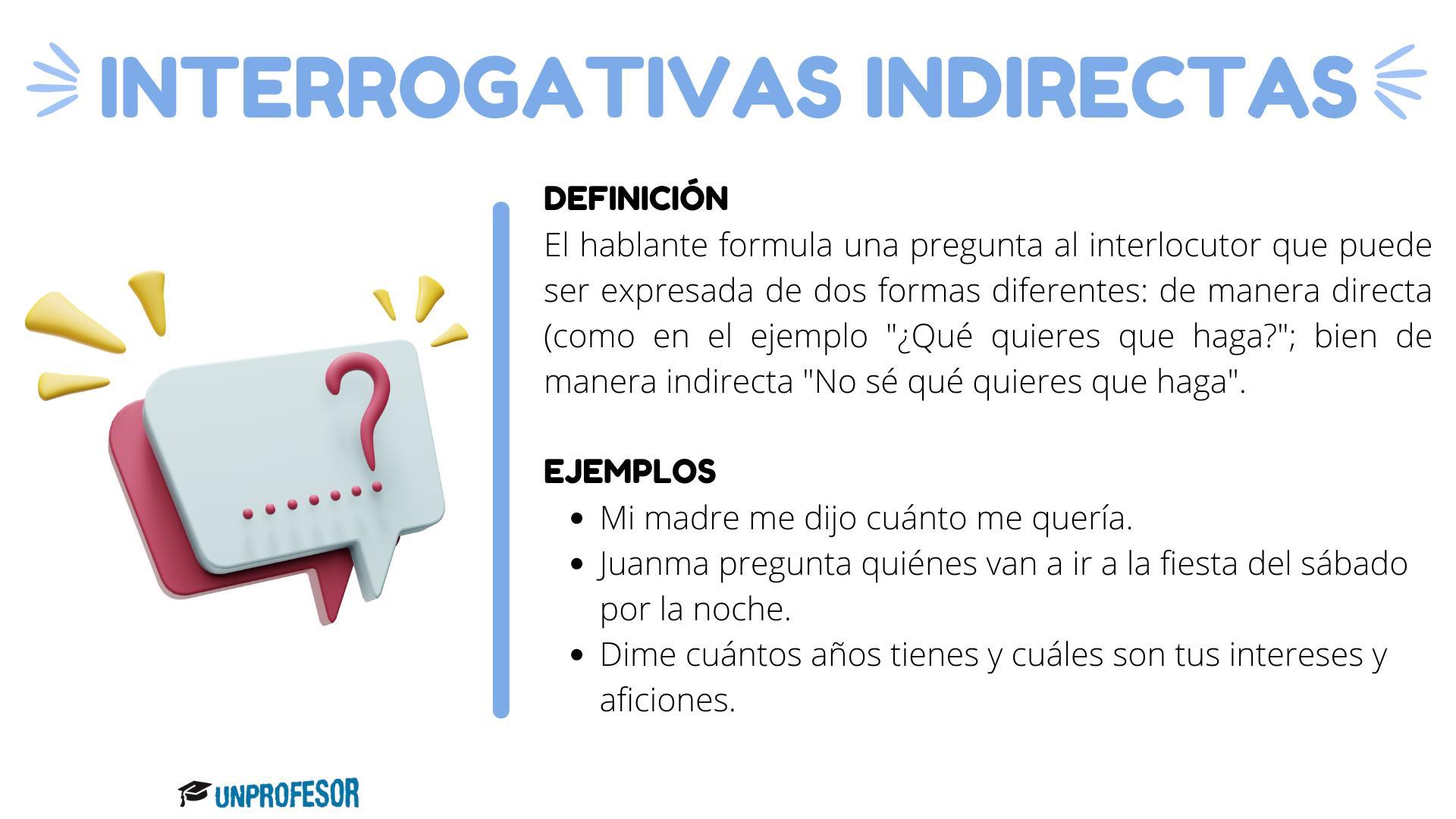 INTERROGATIVAS INDIRECTAS

DEFINICIÓN
El hablante formula una pregunta al interlocutor que puede ser expresada de dos formas diferentes: de manera directa (como en el ejemplo "¿Qué quieres que haga?"; bien de manera indirecta "No sé qué quieres que haga".

EJEMPLOS
- Mi madre me dijo cuánto me quería.
- Juanma pregunta quiénes van a ir a la fiesta del sábado por la noche.
- Dime cuántos años tienes y cuáles son tus intereses y aficiones.

UNPROFESOR